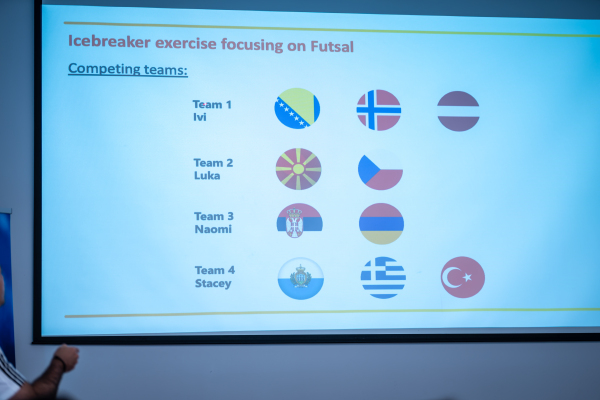 Icebreaker exercise focusing on Futsal

Competing teams:

Team 1
Ivi

Team 2
Luka

Team 3
Naomi

Team 4
Stacey